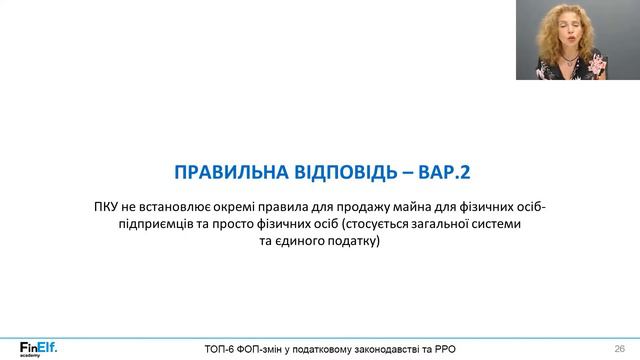 ПРАВИЛЬНА ВІДПОВІДЬ – ВАР.2

ПКУ не встановлює окремі правила для продажу майна для фізичних осіб-підприємців та просто фізичних осіб (стосується загальної системи та єдиного податку)

FinElf. academy

ТОП-6 ФОП-змін у податковому законодавстві та РРО

26